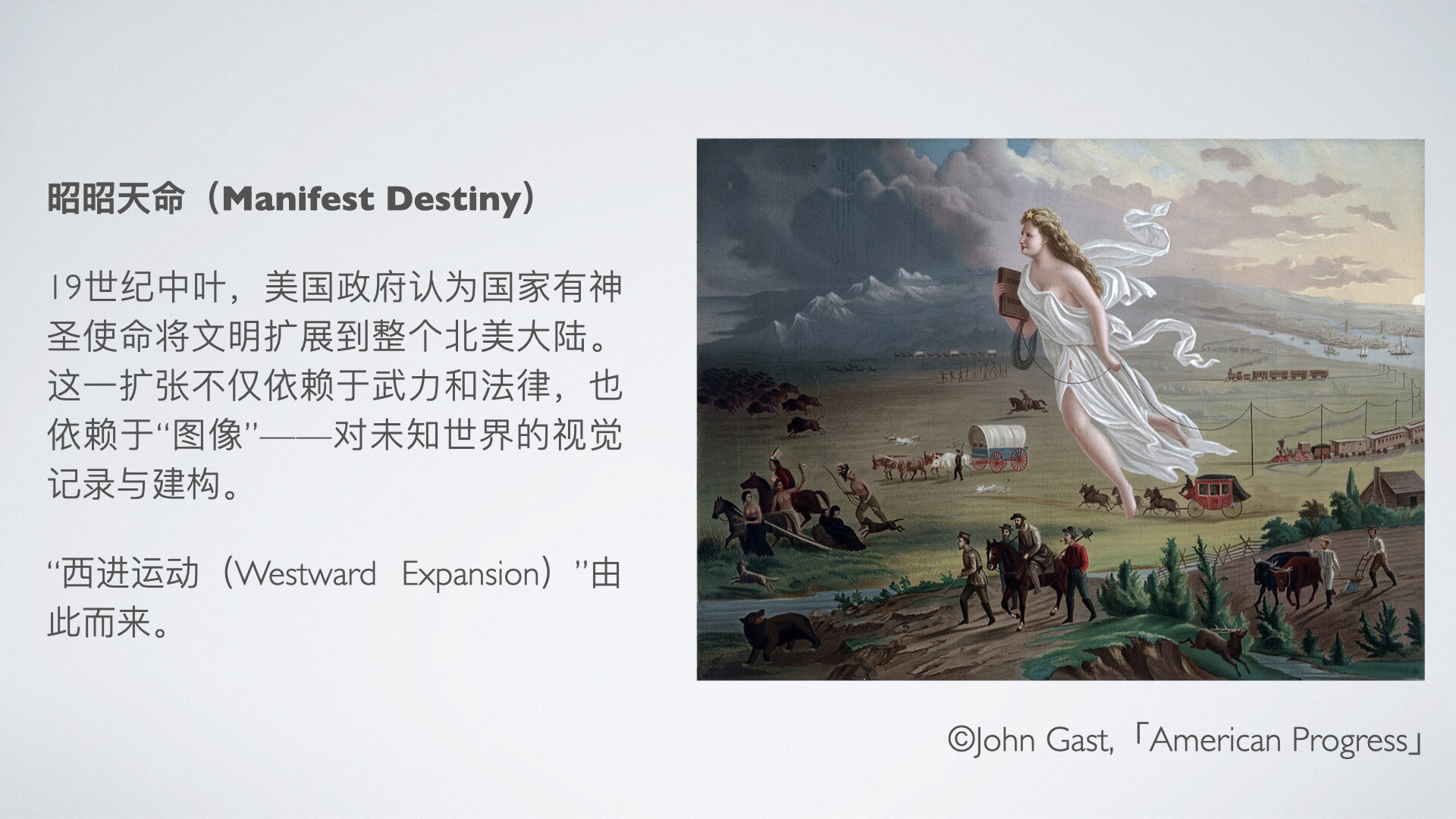 昭昭天命（Manifest Destiny）

19世纪中叶，美国政府认为国家有神圣使命将文明扩展到整个北美大陆。这一扩张不仅依赖于武力和法律，也依赖于“图像”——对未知世界的视觉记录与建构。

“西进运动（Westward Expansion）”由此而来。

©John Gast,「American Progress」